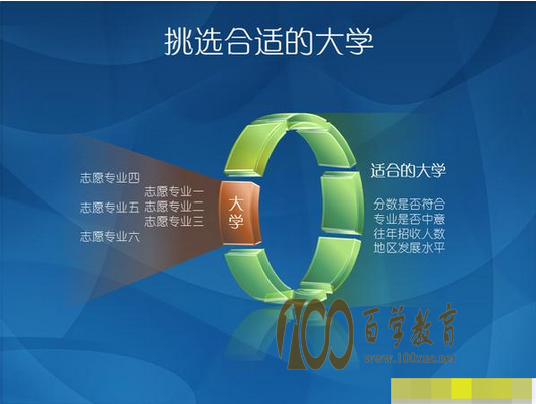 挑选合适的大学

志愿专业四

志愿专业五

志愿专业六

志愿专业一
志愿专业二
志愿专业三

大学

适合的大学

分数是否符合
专业是否中意
往年招收人数
地区发展水平

100 百学教育
www.100xue.net